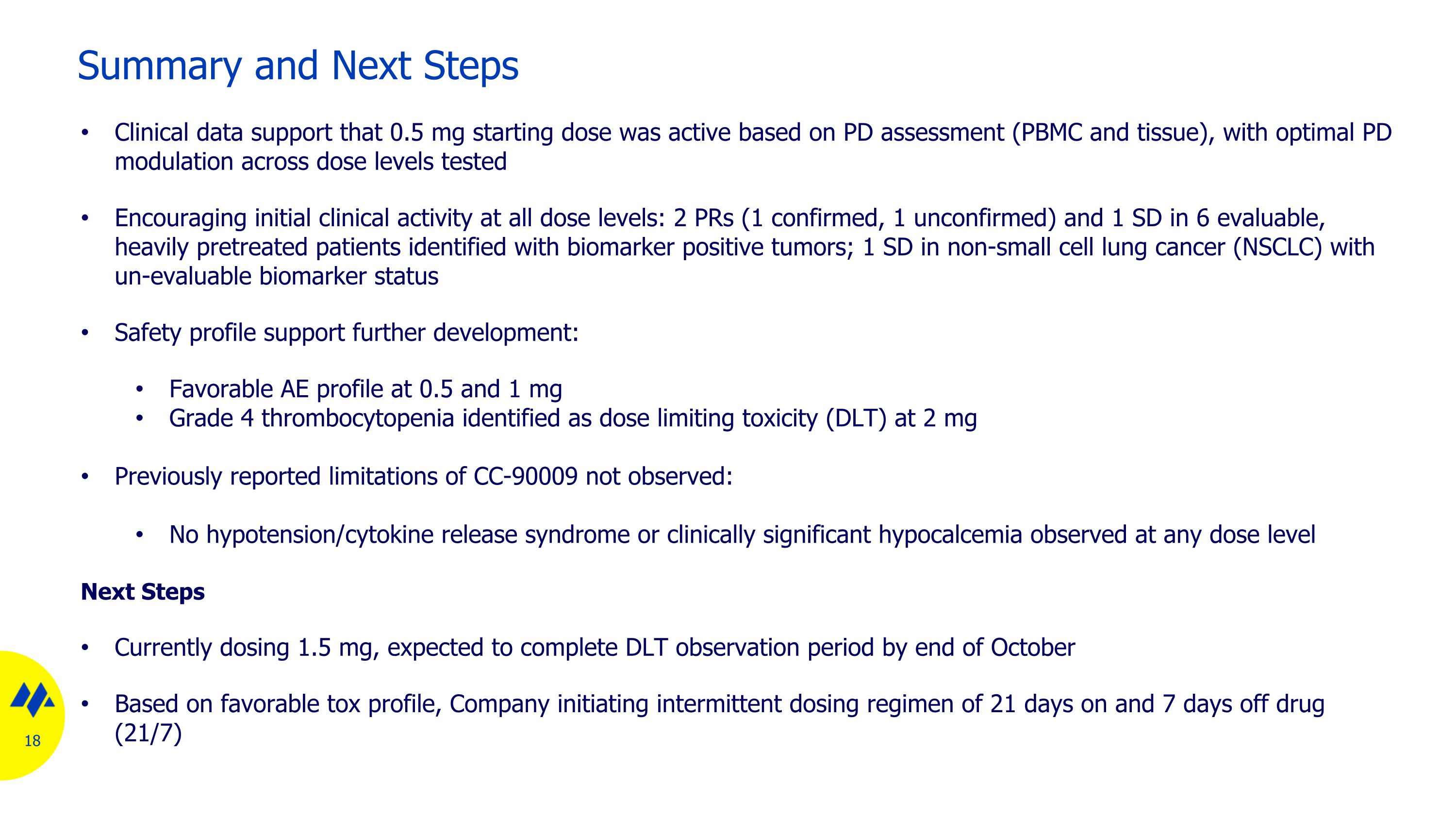 Summary and Next Steps

• Clinical data support that 0.5 mg starting dose was active based on PD assessment (PBMC and tissue), with optimal PD modulation across dose levels tested

• Encouraging initial clinical activity at all dose levels: 2 PRs (1 confirmed, 1 unconfirmed) and 1 SD in 6 evaluable, heavily pretreated patients identified with biomarker positive tumors; 1 SD in non-small cell lung cancer (NSCLC) with un-evaluable biomarker status

• Safety profile support further development:

• Favorable AE profile at 0.5 and 1 mg
• Grade 4 thrombocytopenia identified as dose limiting toxicity (DLT) at 2 mg

• Previously reported limitations of CC-90009 not observed:

• No hypotension/cytokine release syndrome or clinically significant hypocalcemia observed at any dose level

Next Steps

• Currently dosing 1.5 mg, expected to complete DLT observation period by end of October

• Based on favorable tox profile, Company initiating intermittent dosing regimen of 21 days on and 7 days off drug (21/7)

18